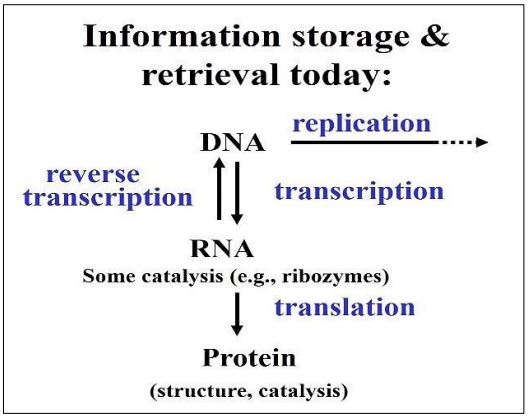 Information storage & retrieval today:

DNA

replication

reverse transcription

transcription

RNA

Some catalysis (e.g., ribozymes)

translation

Protein

(structure, catalysis)